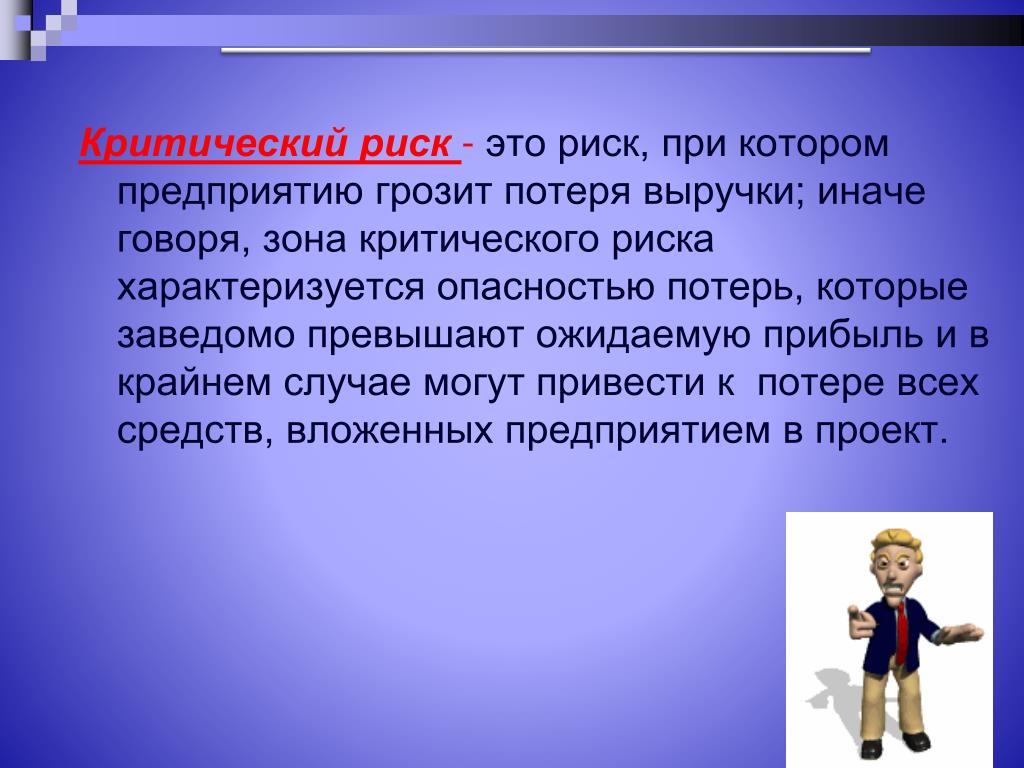 Критический риск - это риск, при котором предприятию грозит потеря выручки; иначе говоря, зона критического риска характеризуется опасностью потерь, которые заведомо превышают ожидаемую прибыль и в крайнем случае могут привести к потере всех средств, вложенных предприятием в проект.